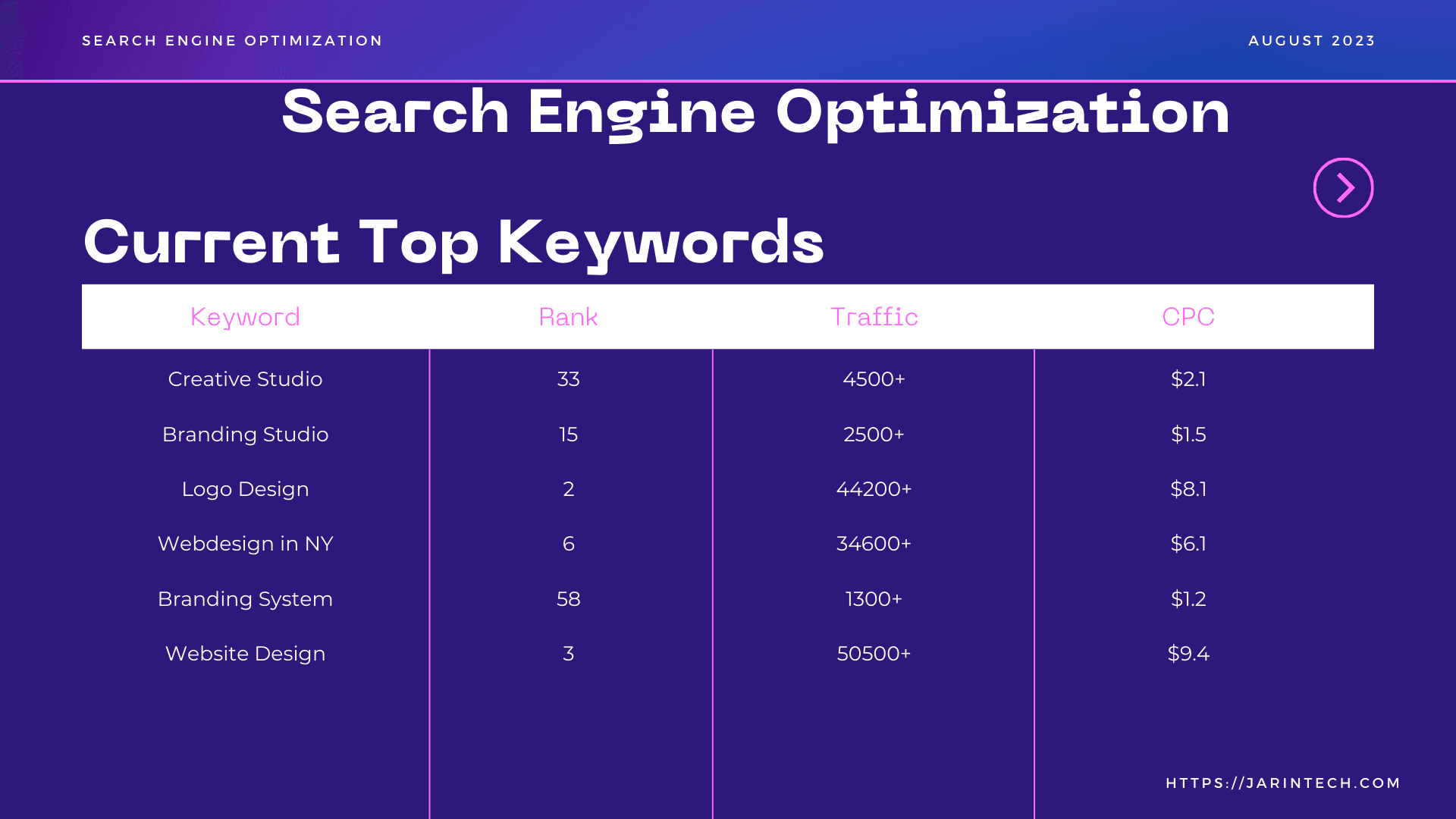 SEARCH ENGINE OPTIMIZATION

AUGUST 2023

Search Engine Optimization

Current Top Keywords

| Keyword | Rank | Traffic | CPC |
|---|---|---|---|
| Creative Studio | 33 | 4500+ | $2.1 |
| Branding Studio | 15 | 2500+ | $1.5 |
| Logo Design | 2 | 44200+ | $8.1 |
| Webdesign in NY | 6 | 34600+ | $6.1 |
| Branding System | 58 | 1300+ | $1.2 |
| Website Design | 3 | 50500+ | $9.4 |

HTTPS://JARINTECH.COM